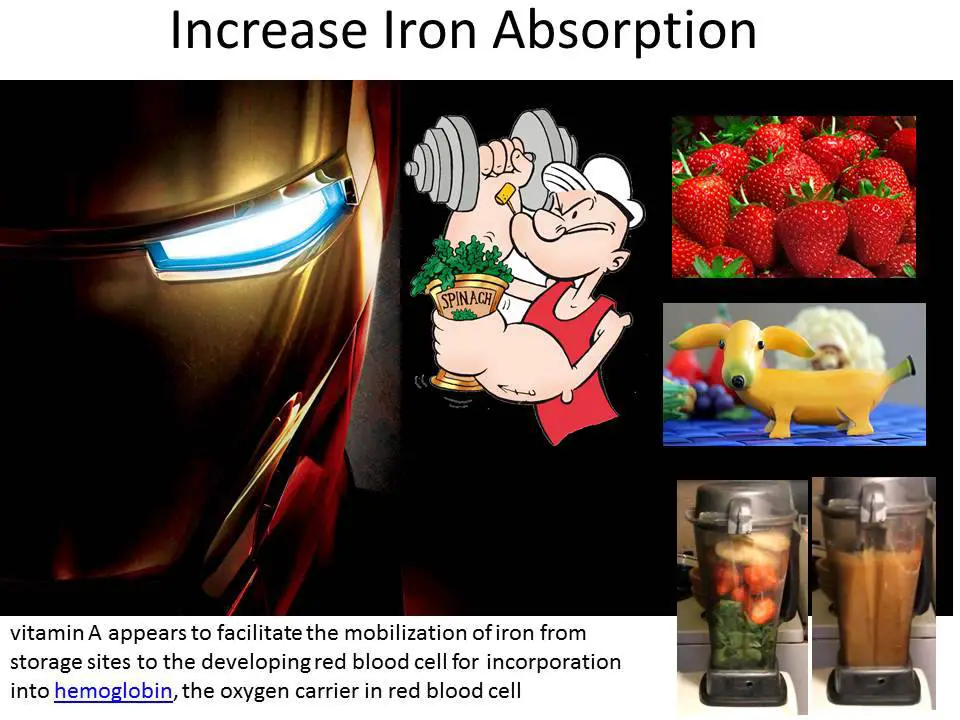 Increase Iron Absorption

SPINACH

vitamin A appears to facilitate the mobilization of iron from storage sites to the developing red blood cell for incorporation into hemoglobin, the oxygen carrier in red blood cell